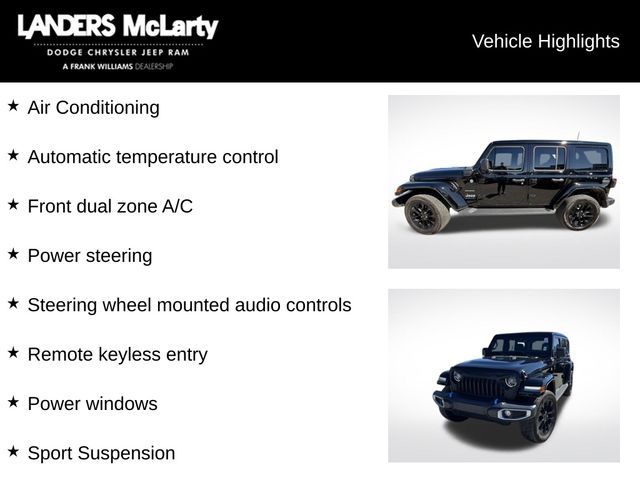 LANDERS McLarty
DODGE CHRYSLER JEEP RAM
A FRANK WILLIAMS DEALERSHIP

Vehicle Highlights

★ Air Conditioning

★ Automatic temperature control

★ Front dual zone A/C

★ Power steering

★ Steering wheel mounted audio controls

★ Remote keyless entry

★ Power windows

★ Sport Suspension